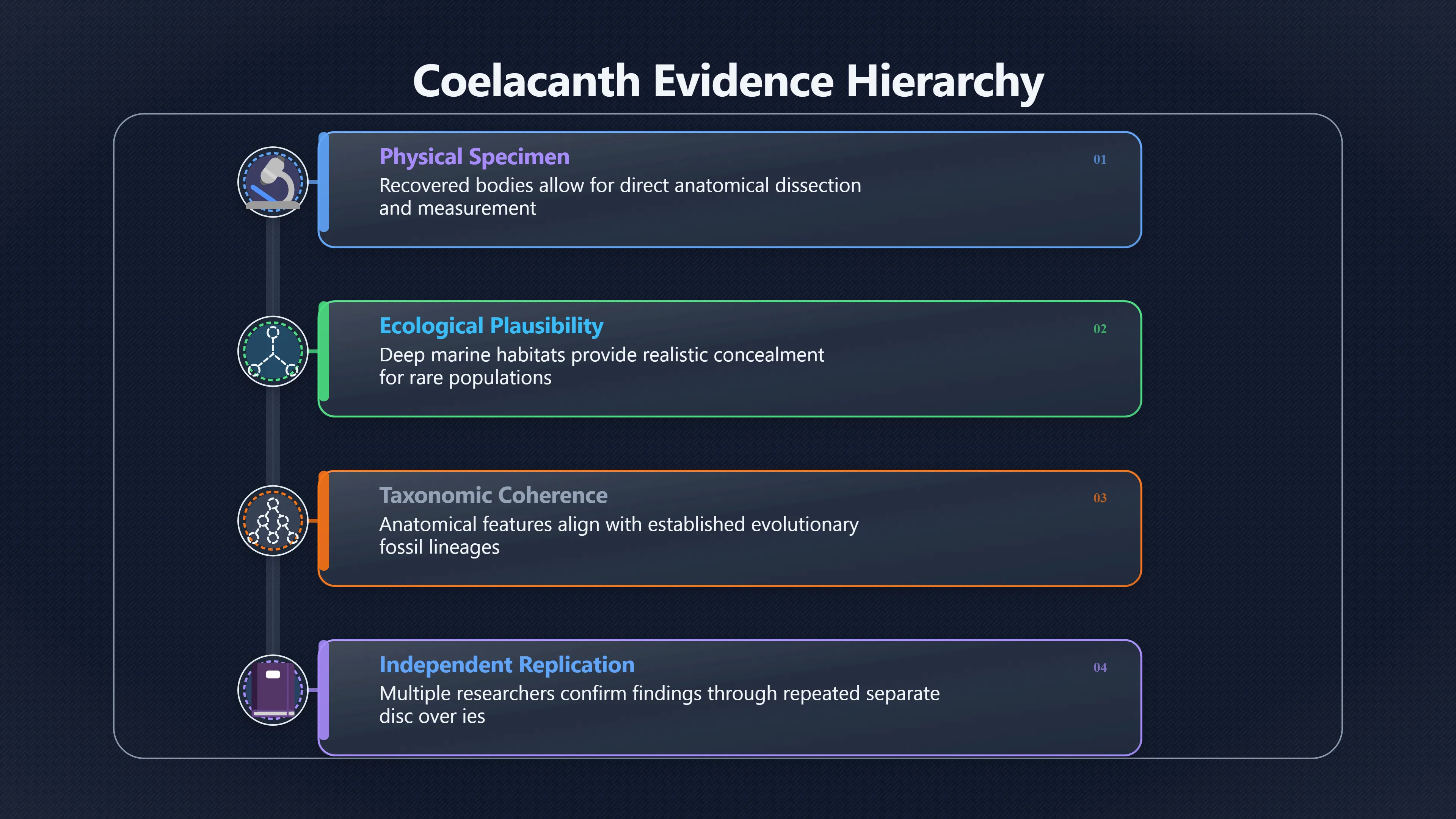 Coelacanth Evidence Hierarchy

Physical Specimen

01

Recovered bodies allow for direct anatomical dissection and measurement

Ecological Plausibility

02

Deep marine habitats provide realistic concealment for rare populations

Taxonomic Coherence

03

Anatomical features align with established evolutionary fossil lineages

Independent Replication

04

Multiple researchers confirm findings through repeated separate disc over ies